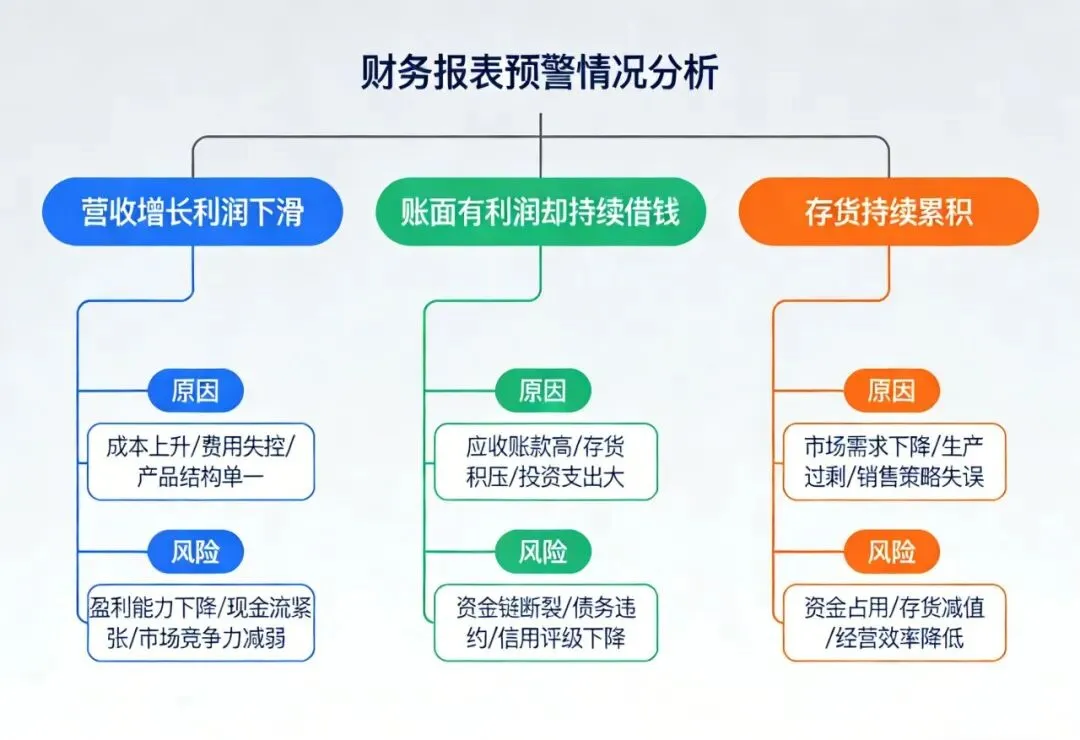 财务报表预警情况分析

营收增长利润下滑

原因

成本上升/费用失控/产品结构单一

风险

盈利能力下降/现金流紧张/市场竞争力减弱

账面有利润却持续借钱

原因

应收账款高/存货积压/投资支出大

风险

资金链断裂/债务违约/信用评级下降

存货持续累积

原因

市场需求下降/生产过剩/销售策略失误

风险

资金占用/存货减值/经营效率降低